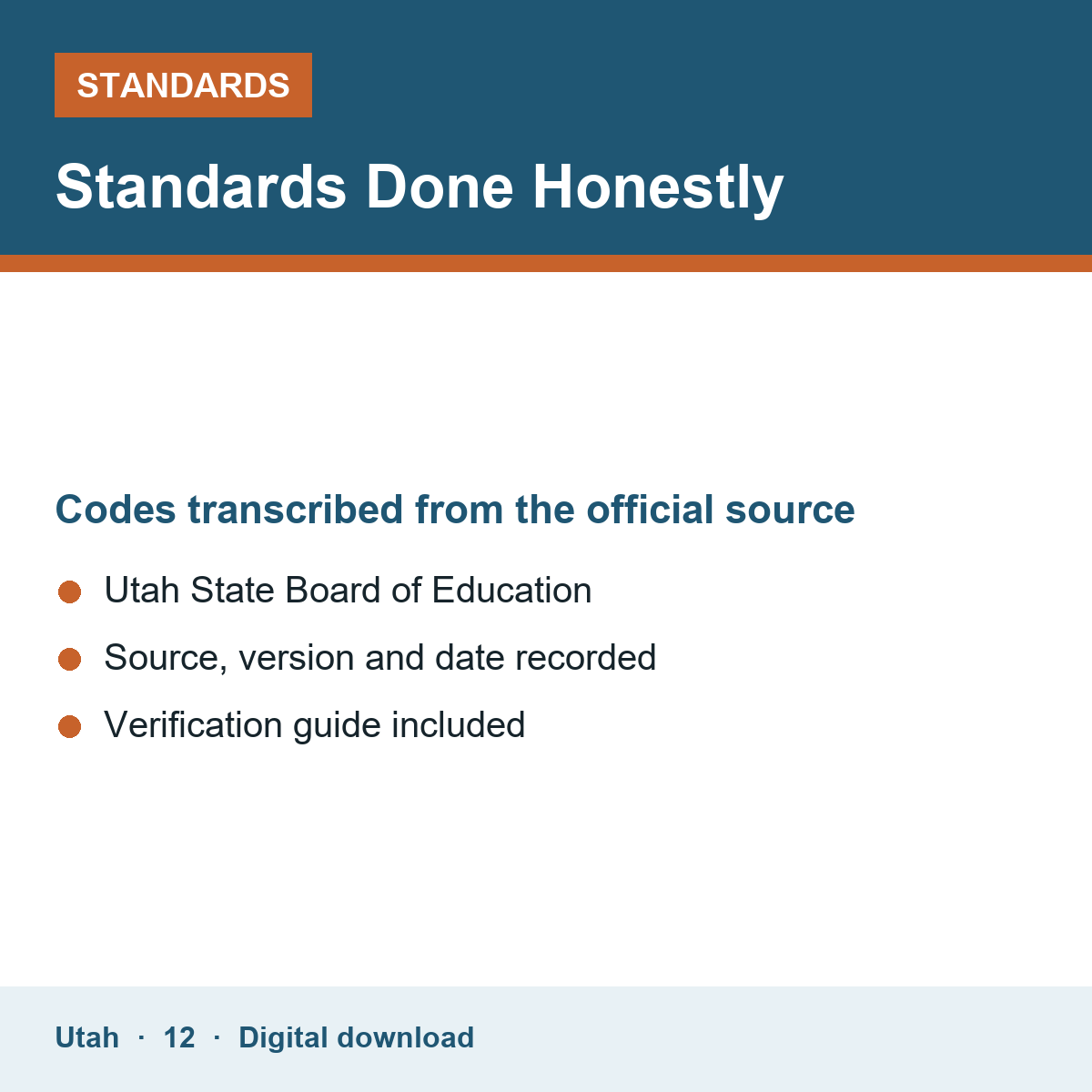 STANDARDS

Standards Done Honestly

Codes transcribed from the official source

• Utah State Board of Education
• Source, version and date recorded
• Verification guide included

Utah · 12 · Digital download